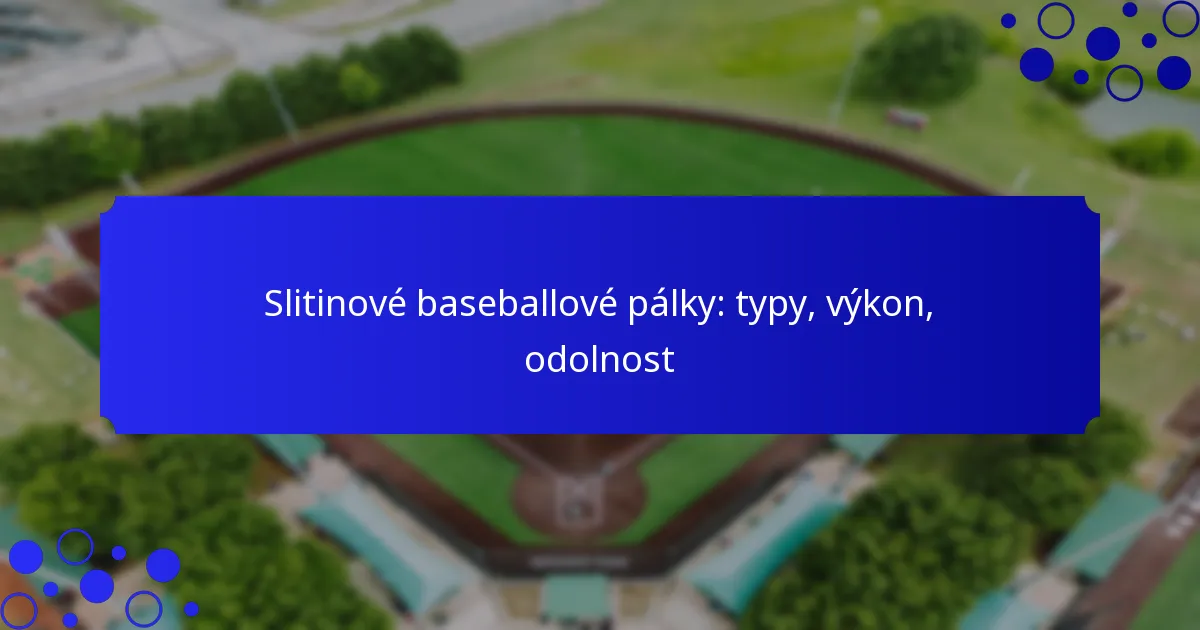 Slitinové baseballové pálky: typy, výkon, odolnost